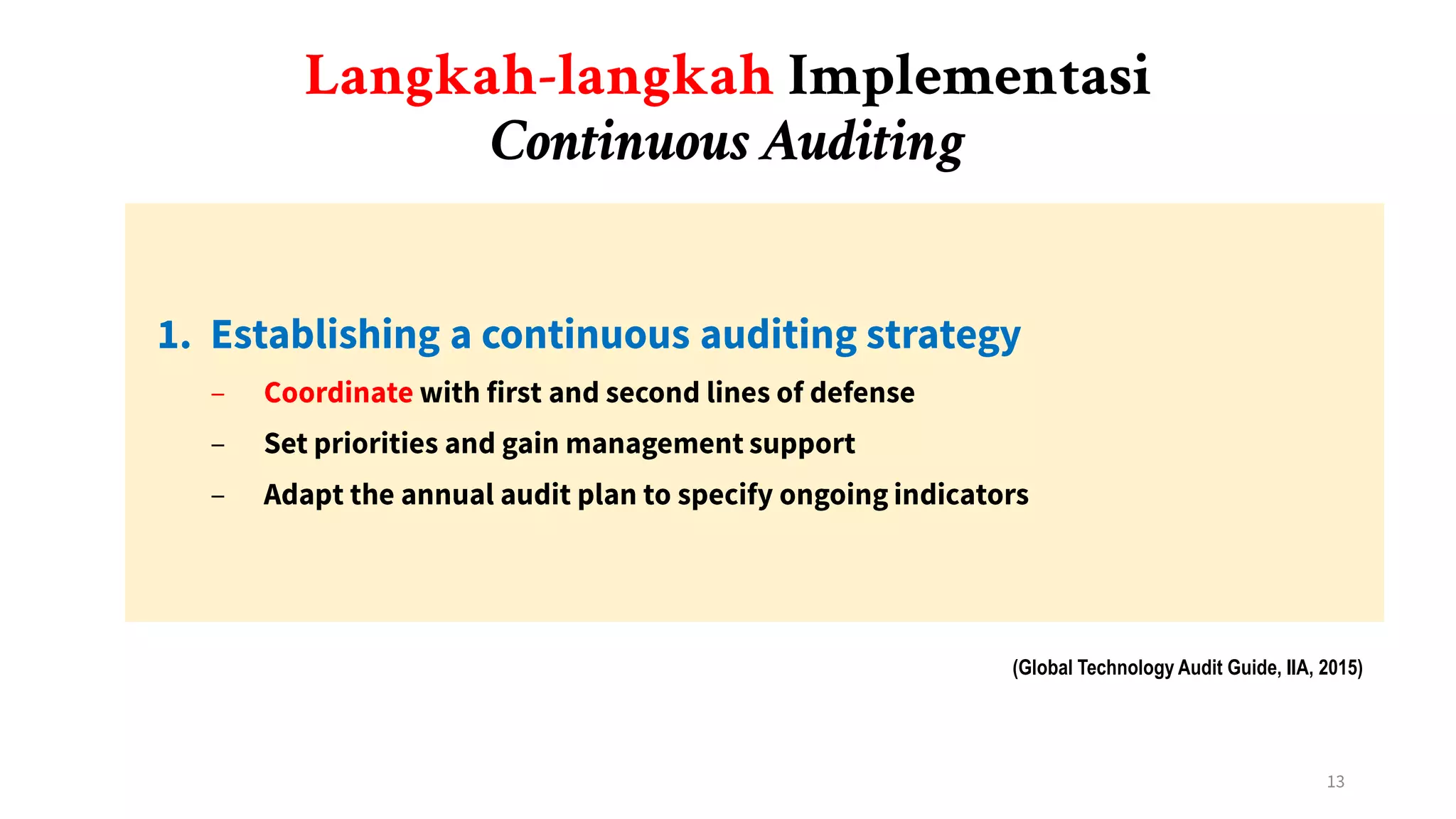 Langkah-langkah Implementasi
Continuous Auditing

1. Establishing a continuous auditing strategy
– Coordinate with first and second lines of defense
– Set priorities and gain management support
– Adapt the annual audit plan to specify ongoing indicators

(Global Technology Audit Guide, IIA, 2015)

13